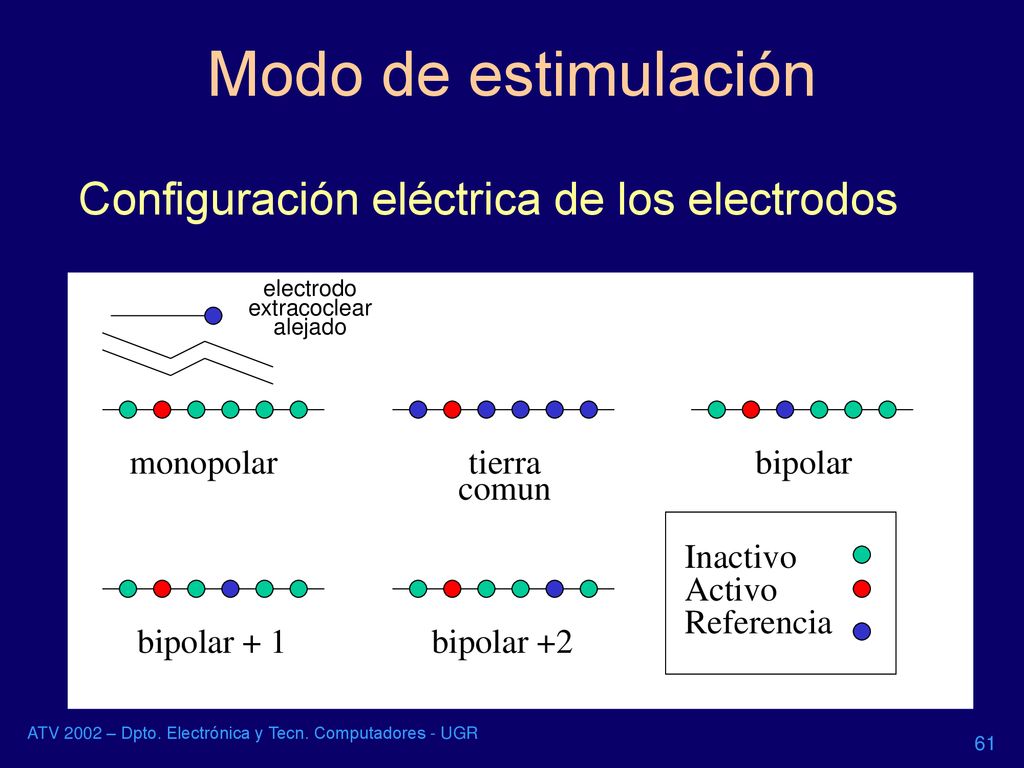 Modo de estimulación

Configuración eléctrica de los electrodos

electrodo extracoclear alejado

monopolar

tierra comun

bipolar

bipolar + 1

bipolar +2

Inactivo
Activo
Referencia

ATV 2002 – Dpto. Electrónica y Tecn. Computadores - UGR

61